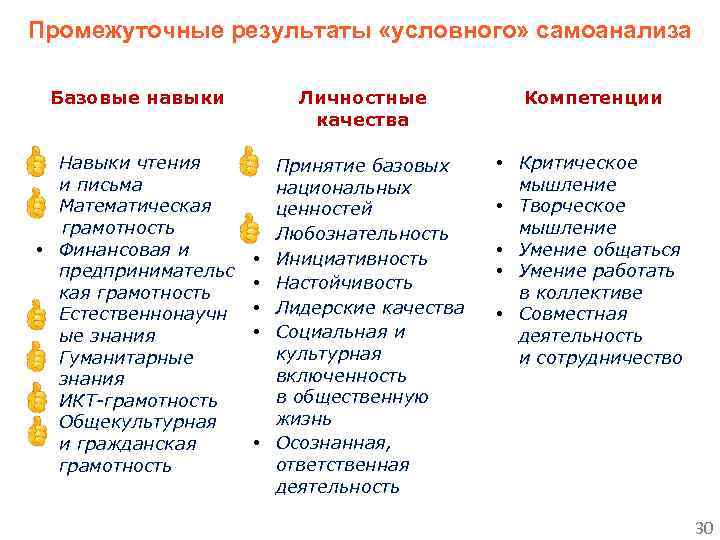 Промежуточные результаты «условного» самоанализа

Базовые навыки

Навыки чтения и письма
Математическая грамотность
• Финансовая и предпринимательская грамотность
Естественнонаучные знания
Гуманитарные знания
ИКТ-грамотность
Общекультурная и гражданская грамотность

Личностные качества

Принятие базовых национальных ценностей
Любознательность
• Инициативность
• Настойчивость
• Лидерские качества
• Социальная и культурная включенность в общественную жизнь
• Осознанная, ответственная деятельность

Компетенции

• Критическое мышление
• Творческое мышление
• Умение общаться
• Умение работать в коллективе
• Совместная деятельность и сотрудничество

30